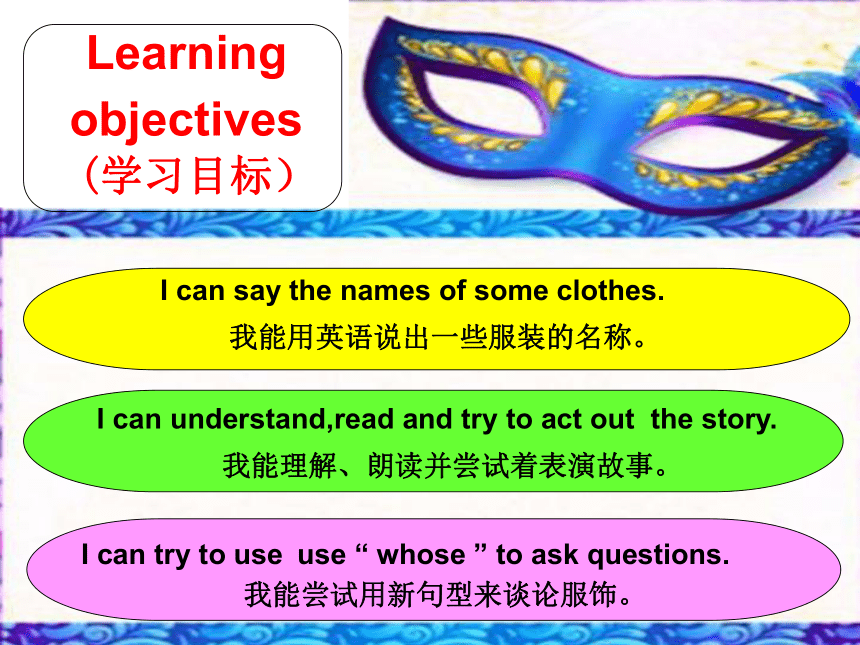 Learning objectives
（学习目标）

I can say the names of some clothes.
我能用英语说出一些服装的名称。

I can understand,read and try to act out the story.
我能理解、朗读并尝试着表演故事。

I can try to use use “ whose ” to ask questions.
我能尝试用新句型来谈论服饰。